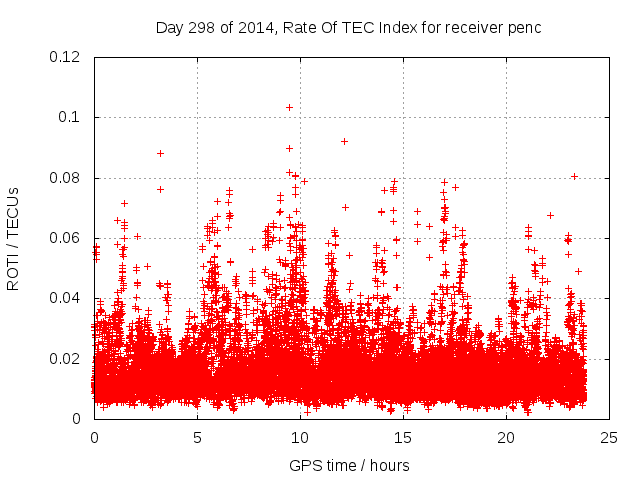 Day 298 of 2014, Rate Of TEC Index for receiver penc

ROTI / TECUs

0.12
0.1
0.08
0.06
0.04
0.02
0

0
5
10
15
20
25

GPS time / hours